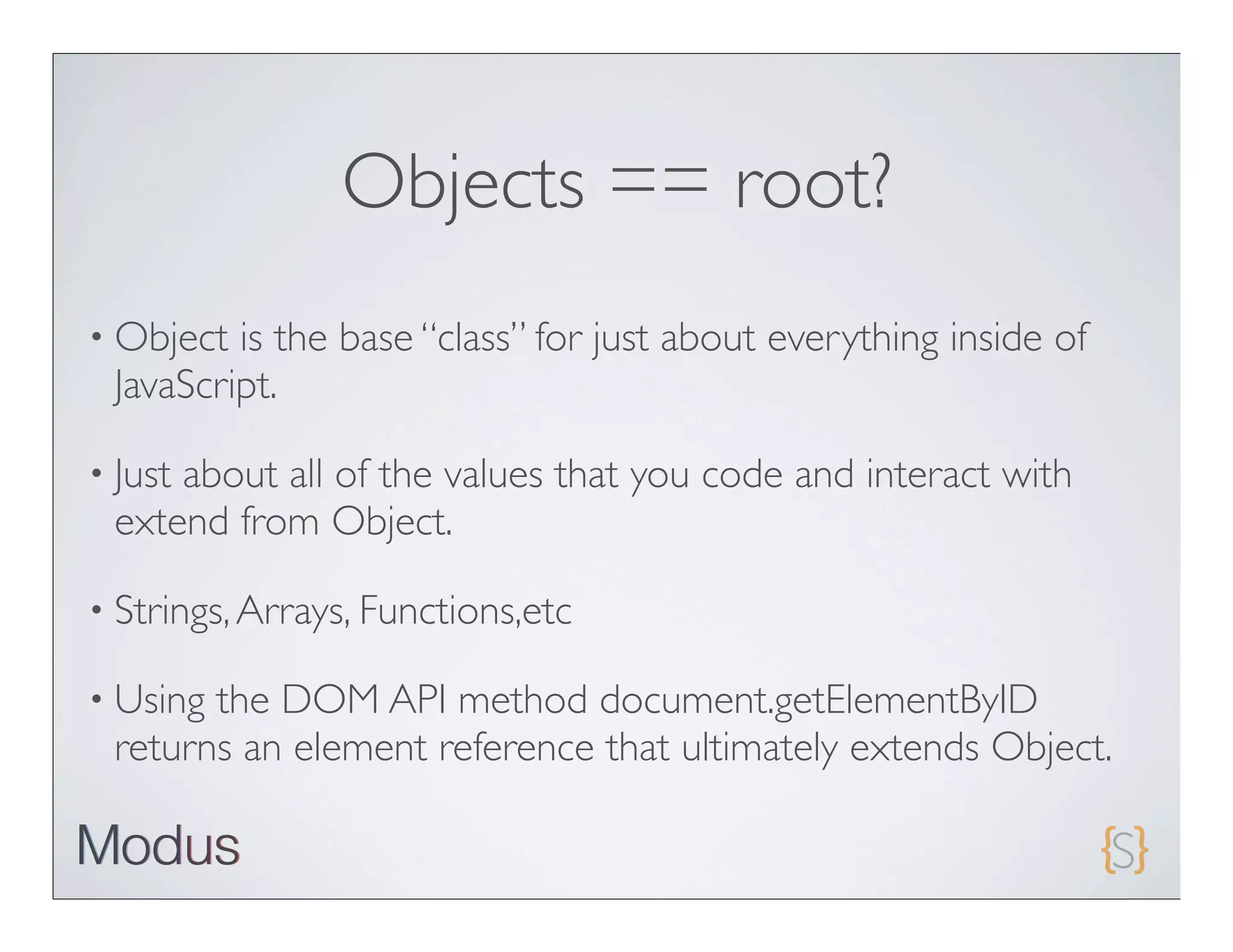 Objects == root?

• Object is the base “class” for just about everything inside of JavaScript.

• Just about all of the values that you code and interact with extend from Object.

• Strings, Arrays, Functions,etc

• Using the DOM API method document.getElementByID returns an element reference that ultimately extends Object.

Modus

{S}